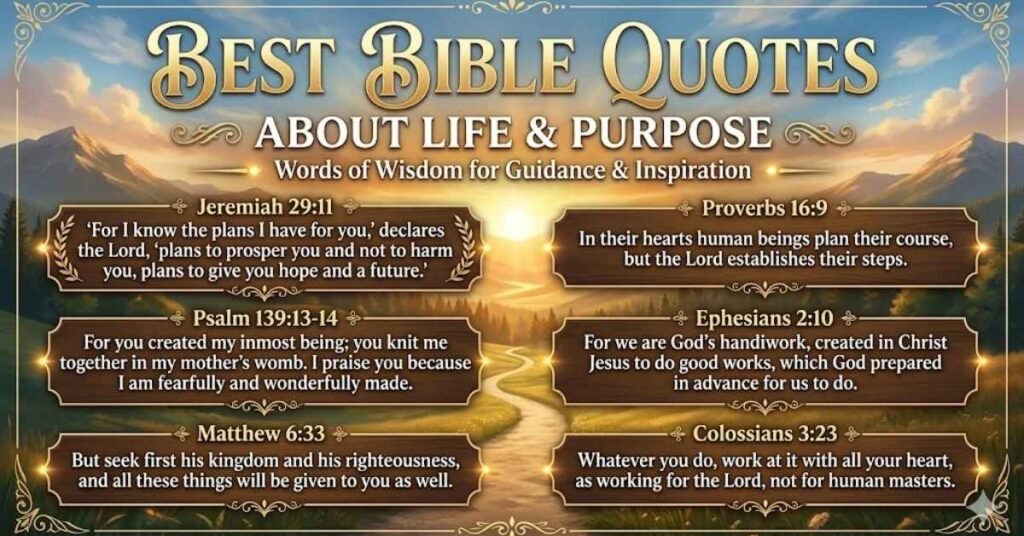 BEST BIBLE QUOTES
ABOUT LIFE & PURPOSE
Words of Wisdom for Guidance & Inspiration

Jeremiah 29:11
'For I know the plans I have for you,' declares the Lord, 'plans to prosper you and not to harm you, plans to give you hope and a future.'

Psalm 139:13-14
For you created my inmost being; you knit me together in my mother's womb. I praise you because I am fearfully and wonderfully made.

Matthew 6:33
But seek first his kingdom and his righteousness, and all these things will be given to you as well.

Proverbs 16:9
In their hearts human beings plan their course, but the Lord establishes their steps.

Ephesians 2:10
For we are God's handiwork, created in Christ Jesus to do good works, which God prepared in advance for us to do.

Colossians 3:23
Whatever you do, work at it with all your heart, as working for the Lord, not for human masters.